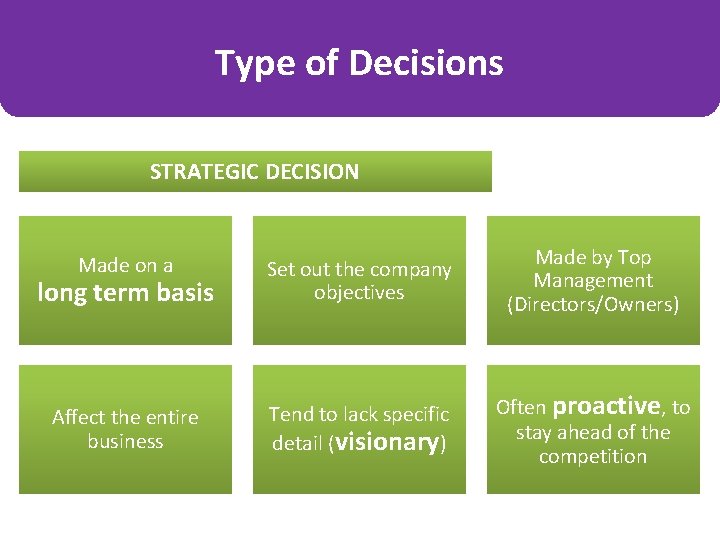 Type of Decisions

STRATEGIC DECISION

Made on a long term basis

Set out the company objectives

Made by Top Management (Directors/Owners)

Affect the entire business

Tend to lack specific detail (visionary)

Often proactive, to stay ahead of the competition